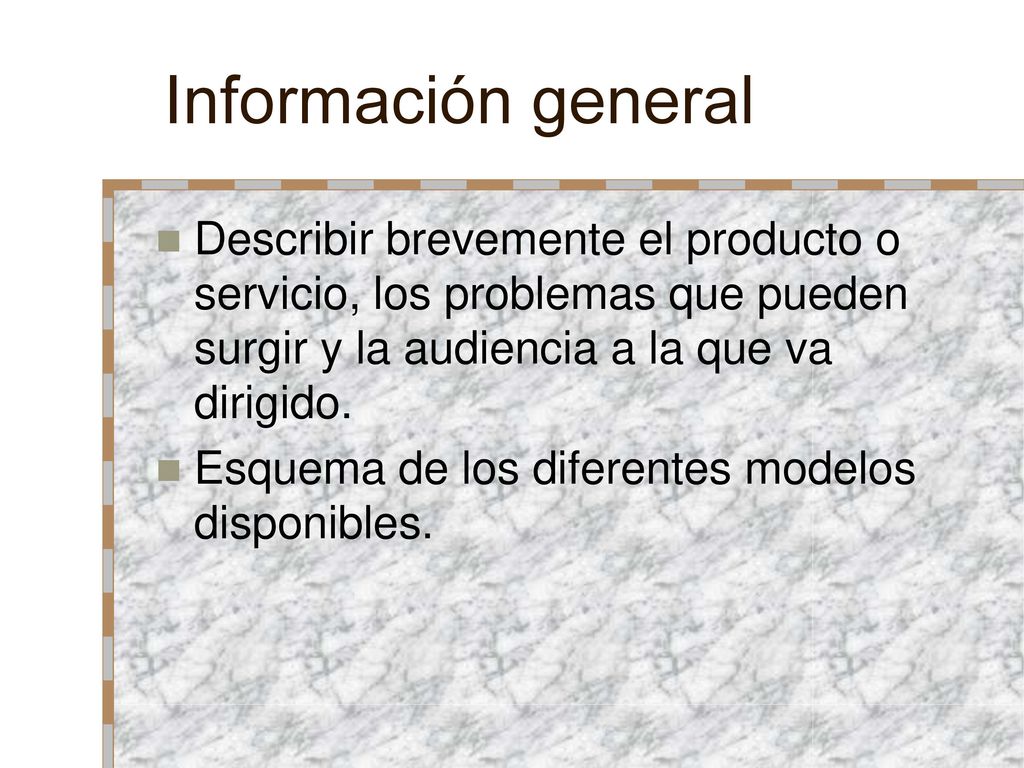 Información general

Describir brevemente el producto o servicio, los problemas que pueden surgir y la audiencia a la que va dirigido.

Esquema de los diferentes modelos disponibles.